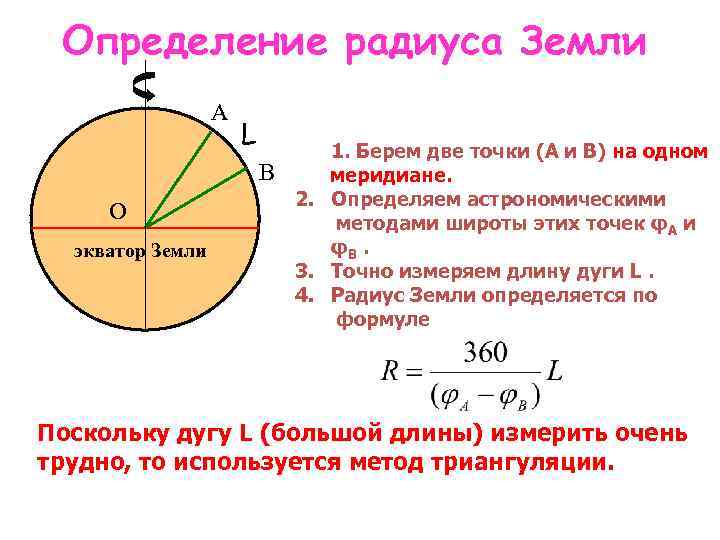 Определение радиуса Земли

A
L
B
O
экватор Земли

1. Берем две точки (А и В) на одном меридиане.
2. Определяем астрономическими методами широты этих точек $\varphi_A$ и $\varphi_B$ .
3. Точно измеряем длину дуги L .
4. Радиус Земли определяется по формуле

$R = \frac{360}{(\varphi_A - \varphi_B)} L$

Поскольку дугу L (большой длины) измерить очень трудно, то используется метод триангуляции.